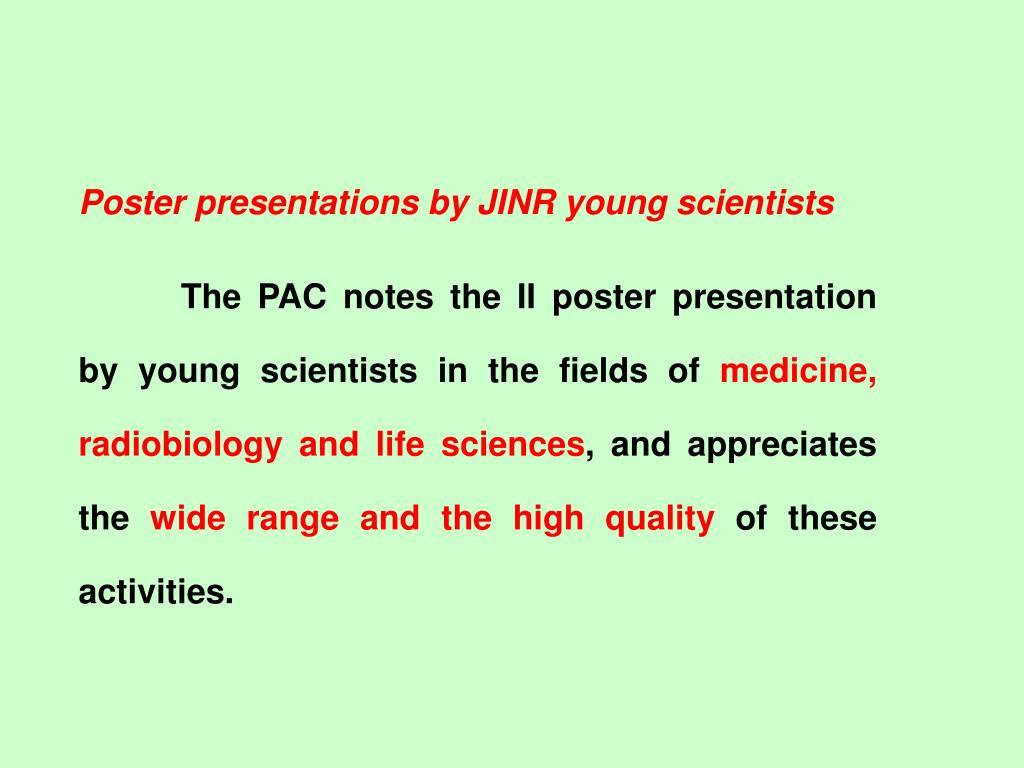 Poster presentations by JINR young scientists

The PAC notes the II poster presentation by young scientists in the fields of medicine, radiobiology and life sciences, and appreciates the wide range and the high quality of these activities.